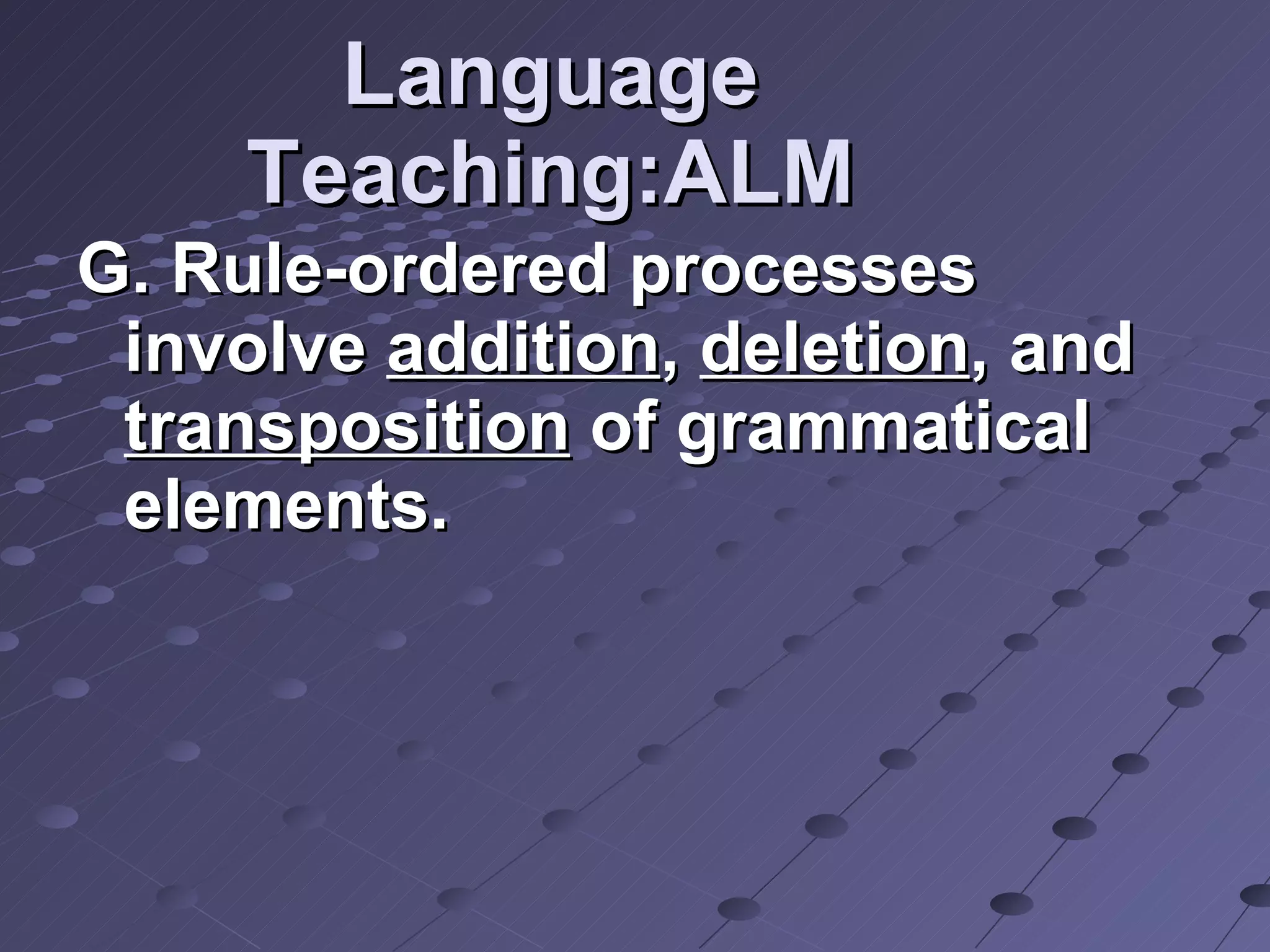 Language Teaching:ALM

G. Rule-ordered processes involve addition, deletion, and transposition of grammatical elements.